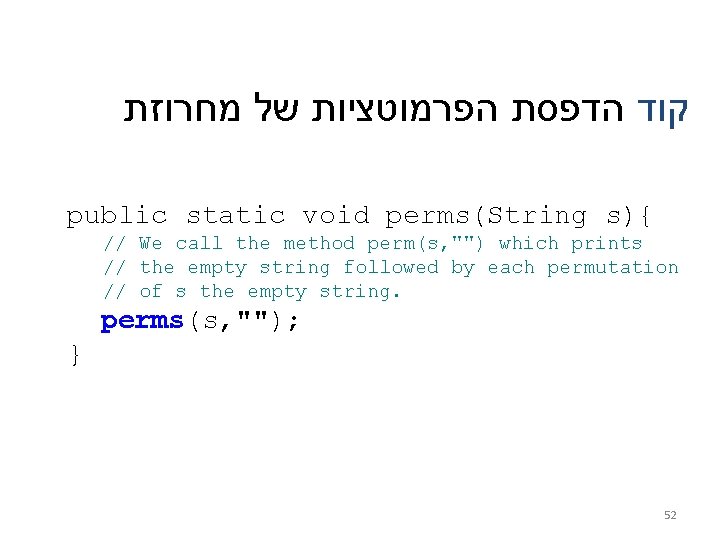 קוד הדפסת הפרמוטציות של מחרוזת

public static void perms(String s){
// We call the method perm(s,"") which prints
// the empty string followed by each permutation
// of s the empty string.
perms(s,"");
}

52